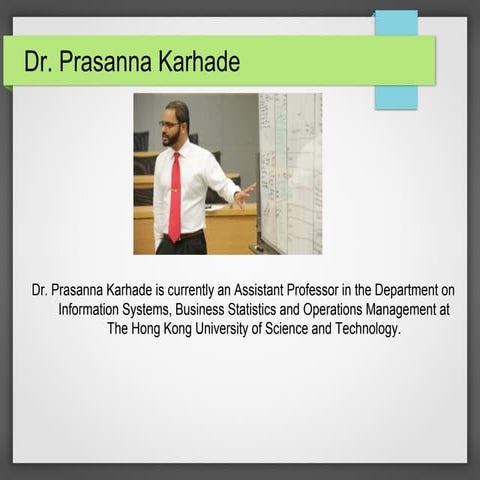 Dr. Prasanna Karhade

Dr. Prasanna Karhade is currently an Assistant Professor in the Department on Information Systems, Business Statistics and Operations Management at The Hong Kong University of Science and Technology.